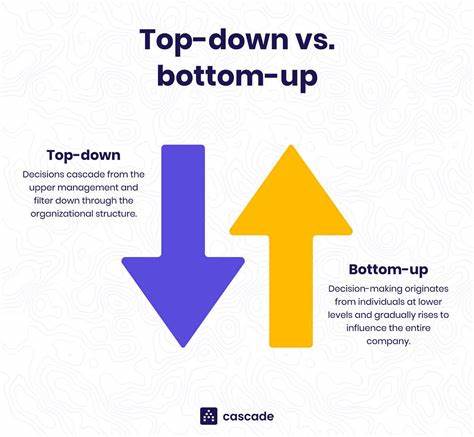 Top-down vs. bottom-up

Top-down

Decisions cascade from the upper management and filter down through the organizational structure.

Bottom-up

Decision-making originates from individuals at lower levels and gradually rises to influence the entire company.

cascade